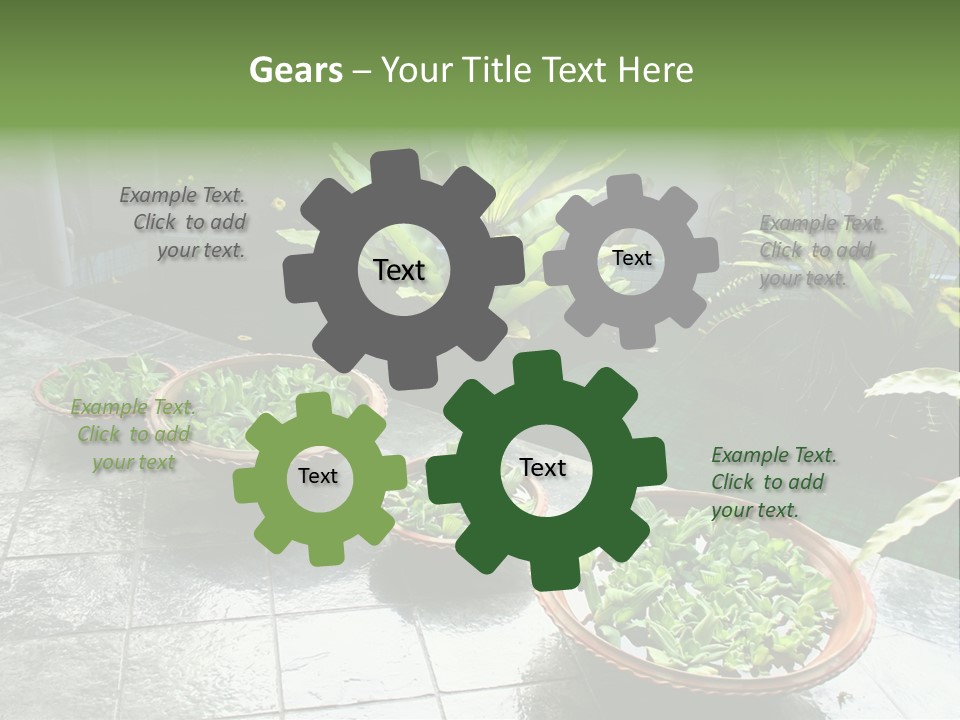 Gears – Your Title Text Here

Example Text. Click to add your text.

Text

Text

Example Text. Click to add your text.

Example Text. Click to add your text

Text

Text

Example Text. Click to add your text.